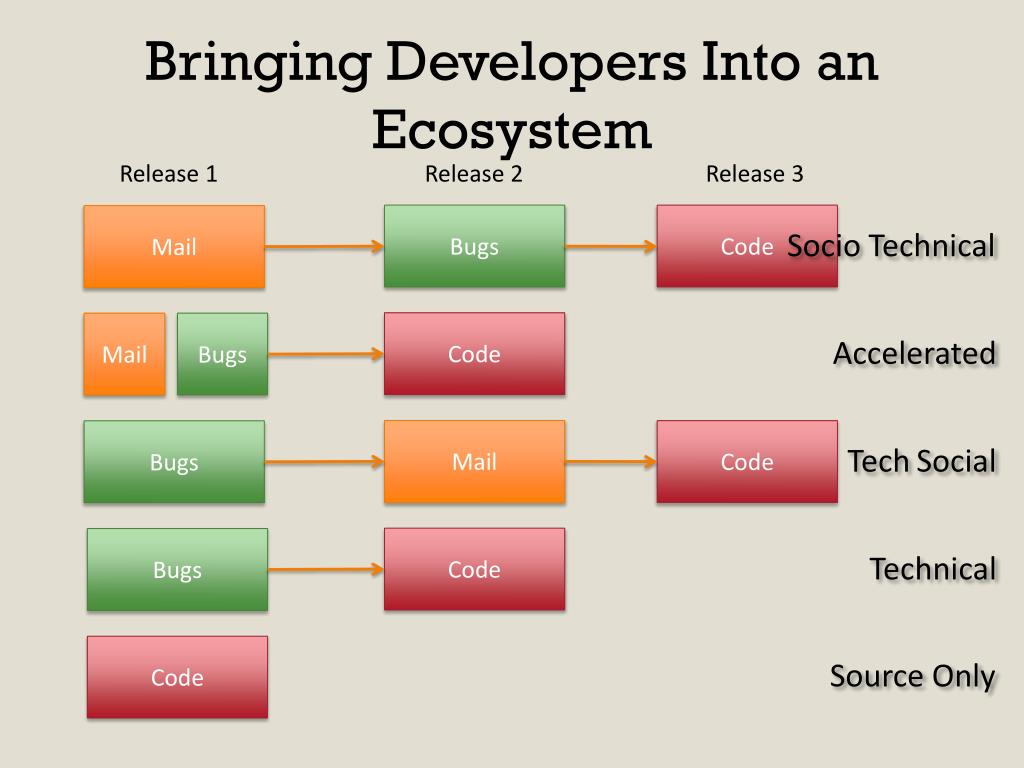 Bringing Developers Into an Ecosystem

Release 1

Release 2

Release 3

Mail

Bugs

Code

Socio Technical

Mail

Bugs

Code

Accelerated

Bugs

Mail

Code

Tech Social

Bugs

Code

Technical

Code

Source Only